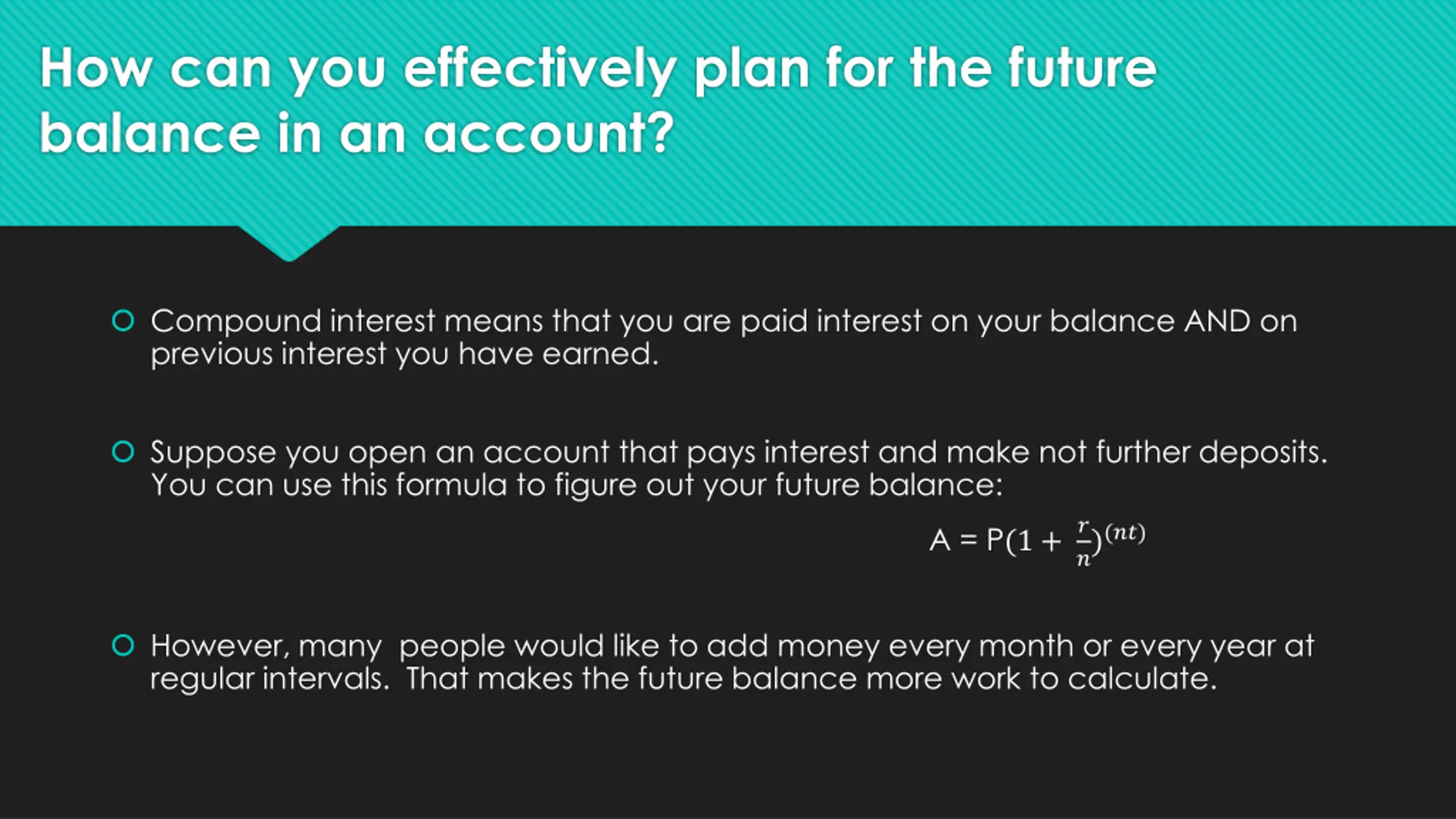 How can you effectively plan for the future balance in an account?

Compound interest means that you are paid interest on your balance AND on previous interest you have earned.

Suppose you open an account that pays interest and make not further deposits. You can use this formula to figure out your future balance:

$A = P(1 + \frac{r}{n})^{(nt)}$

However, many  people would like to add money every month or every year at regular intervals.  That makes the future balance more work to calculate.